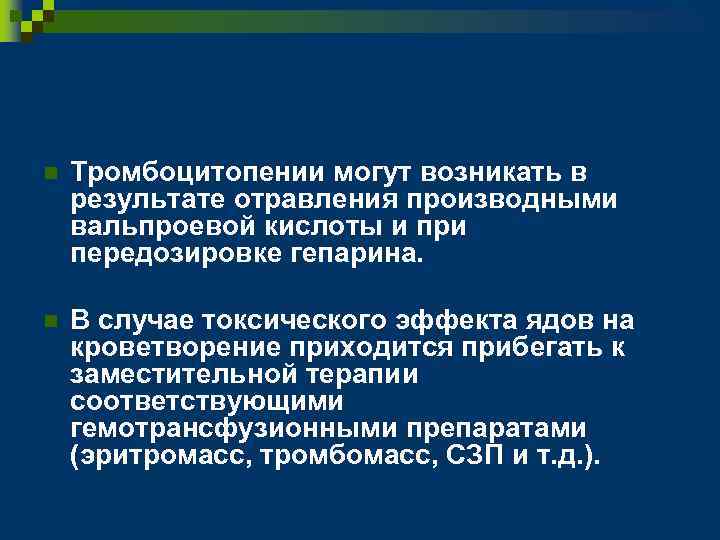 Тромбоцитопении могут возникать в результате отравления производными вальпроевой кислоты и при передозировке гепарина.

В случае токсического эффекта ядов на кроветворение приходится прибегать к заместительной терапии соответствующими гемотрансфузионными препаратами (эритромасс, тромбомасс, СЗП и т.д.).